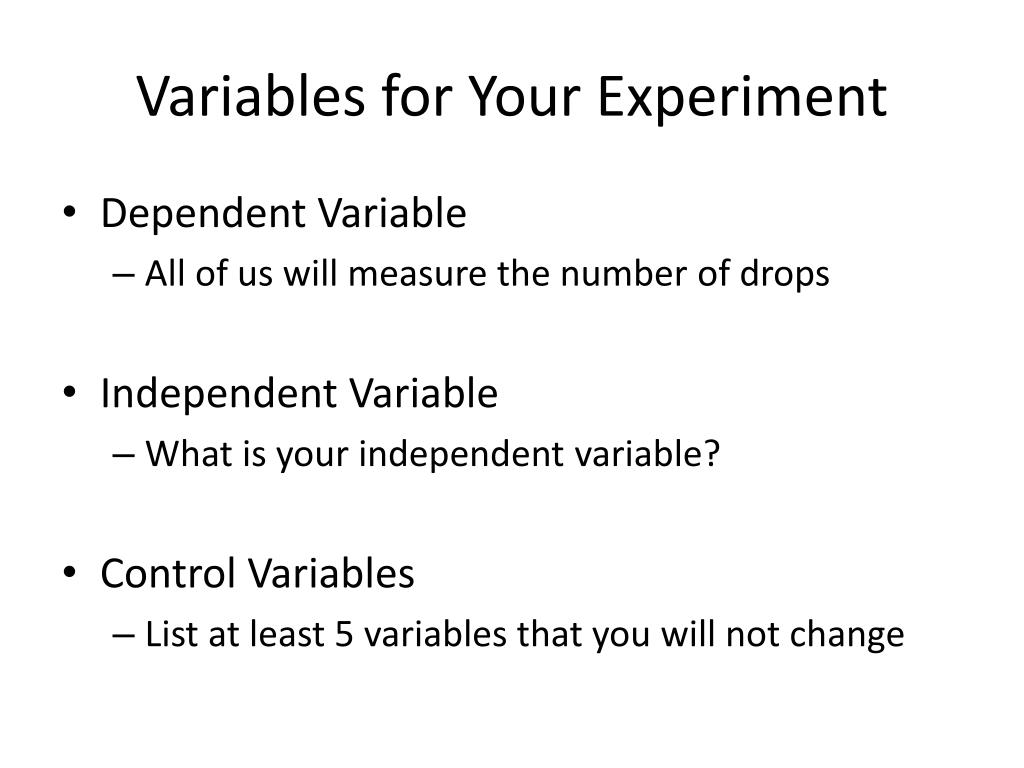 Variables for Your Experiment

• Dependent Variable
– All of us will measure the number of drops

• Independent Variable
– What is your independent variable?

• Control Variables
– List at least 5 variables that you will not change